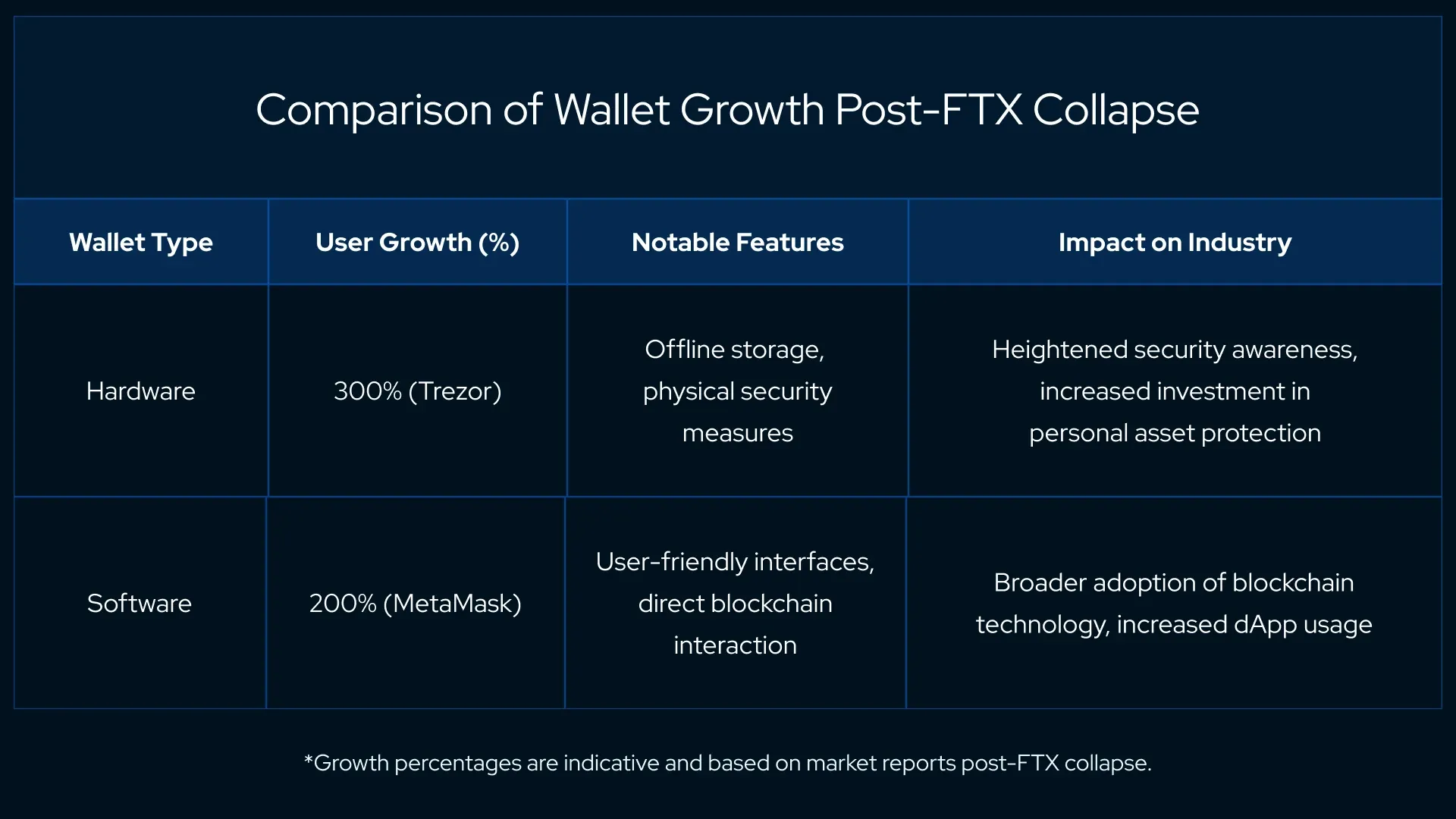 Comparison of Wallet Growth Post-FTX Collapse

| Wallet Type | User Growth (%) | Notable Features | Impact on Industry |
|---|---|---|---|
| Hardware | 300% (Trezor) | Offline storage, physical security measures | Heightened security awareness, increased investment in personal asset protection |
| Software | 200% (MetaMask) | User-friendly interfaces, direct blockchain interaction | Broader adoption of blockchain technology, increased dApp usage |

*Growth percentages are indicative and based on market reports post-FTX collapse.